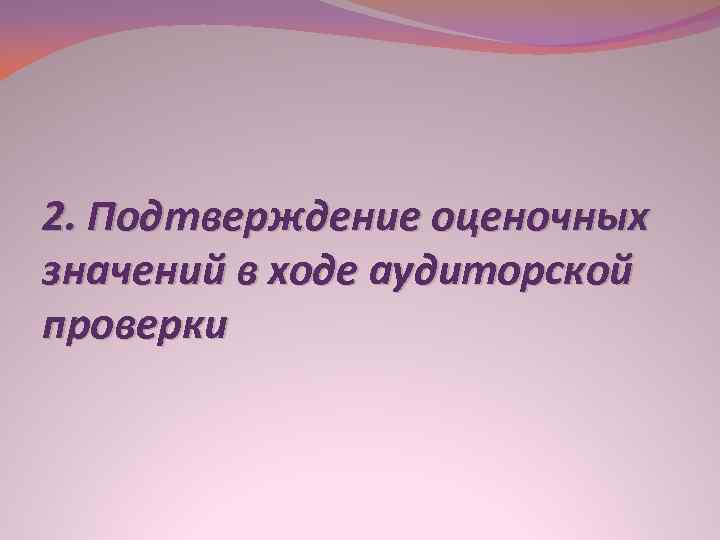 2. Подтверждение оценочных значений в ходе аудиторской проверки